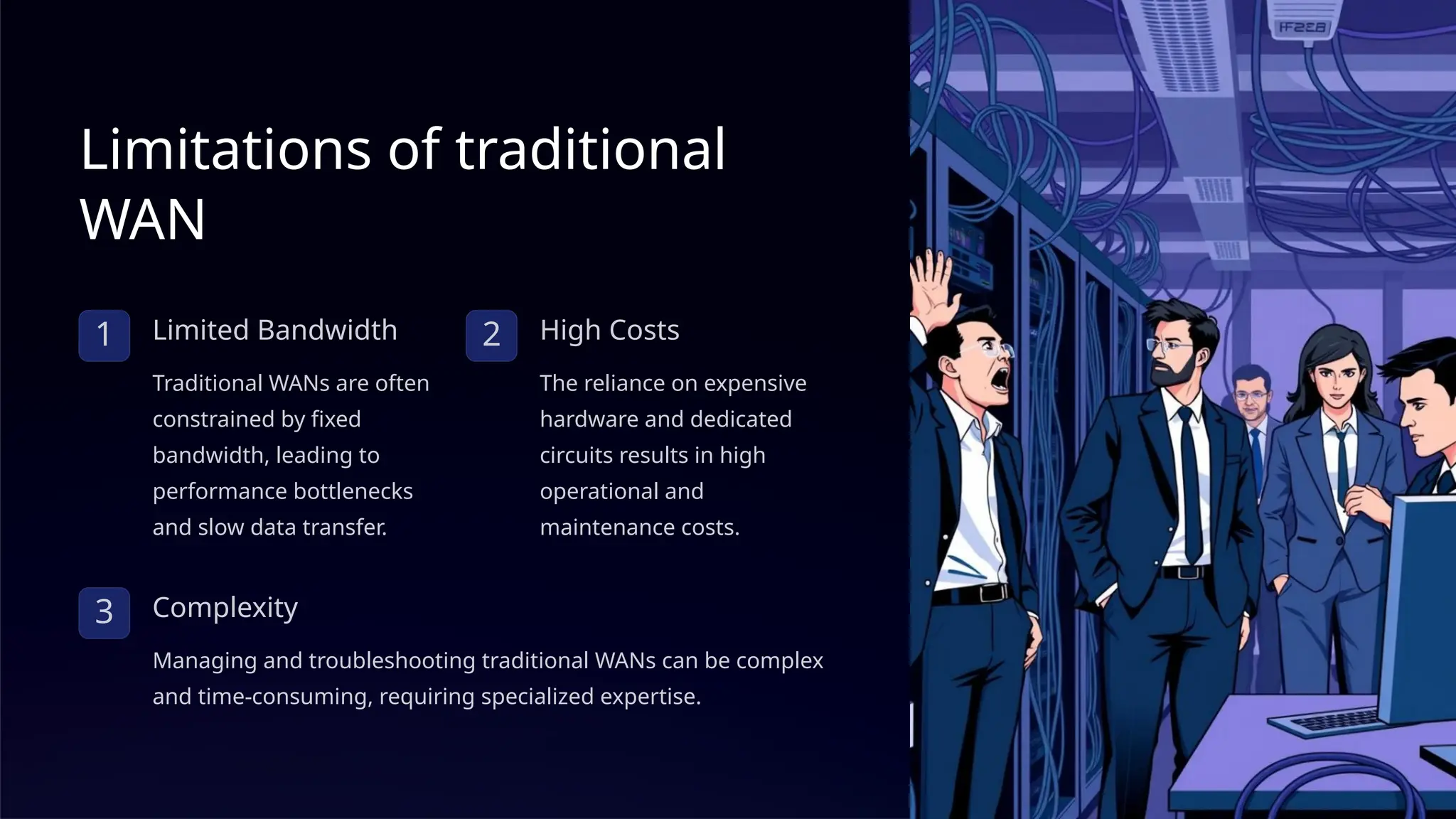 Limitations of traditional WAN

1

Limited Bandwidth

Traditional WANs are often constrained by fixed bandwidth, leading to performance bottlenecks and slow data transfer.

2

High Costs

The reliance on expensive hardware and dedicated circuits results in high operational and maintenance costs.

3

Complexity

Managing and troubleshooting traditional WANs can be complex and time-consuming, requiring specialized expertise.

IF2EB